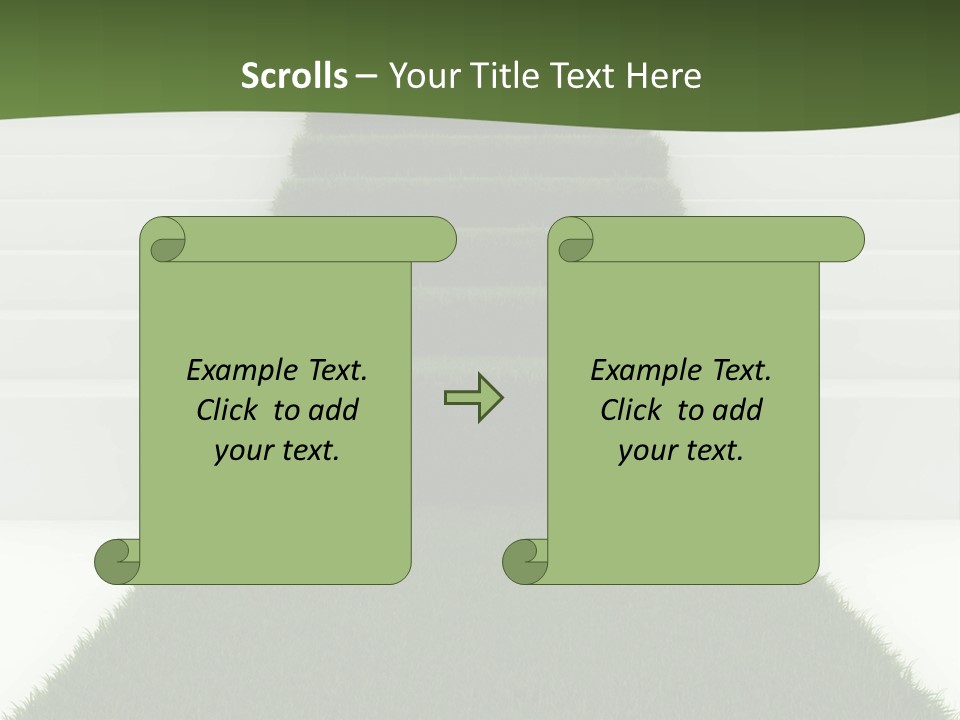 Scrolls – Your Title Text Here

Example Text. Click to add your text.

Example Text. Click to add your text.